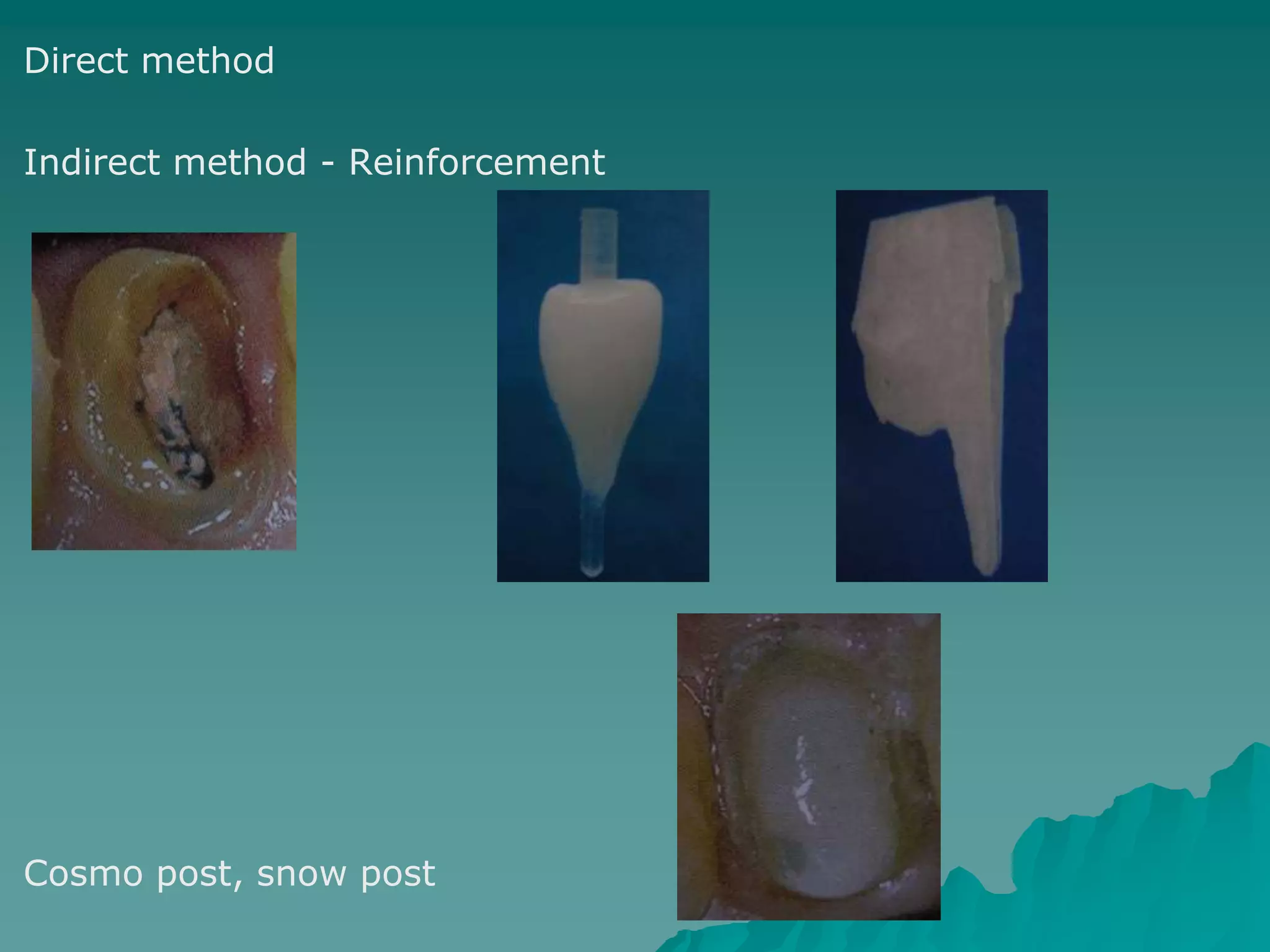 Direct method

Indirect method - Reinforcement

Cosmo post, snow post